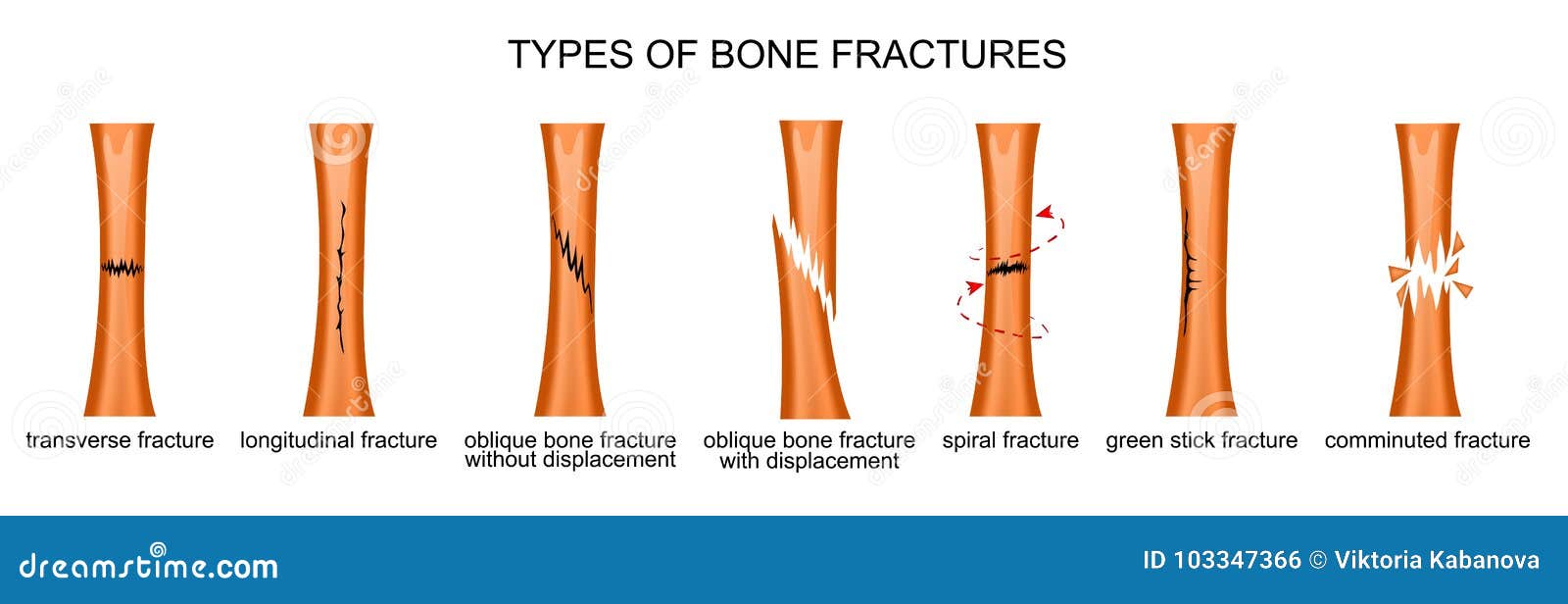 TYPES OF BONE FRACTURES

transverse fracture

longitudinal fracture

oblique bone fracture without displacement

oblique bone fracture with displacement

spiral fracture

green stick fracture

comminuted fracture

dreamstime.com

ID 103347366 © Viktoria Kabanova